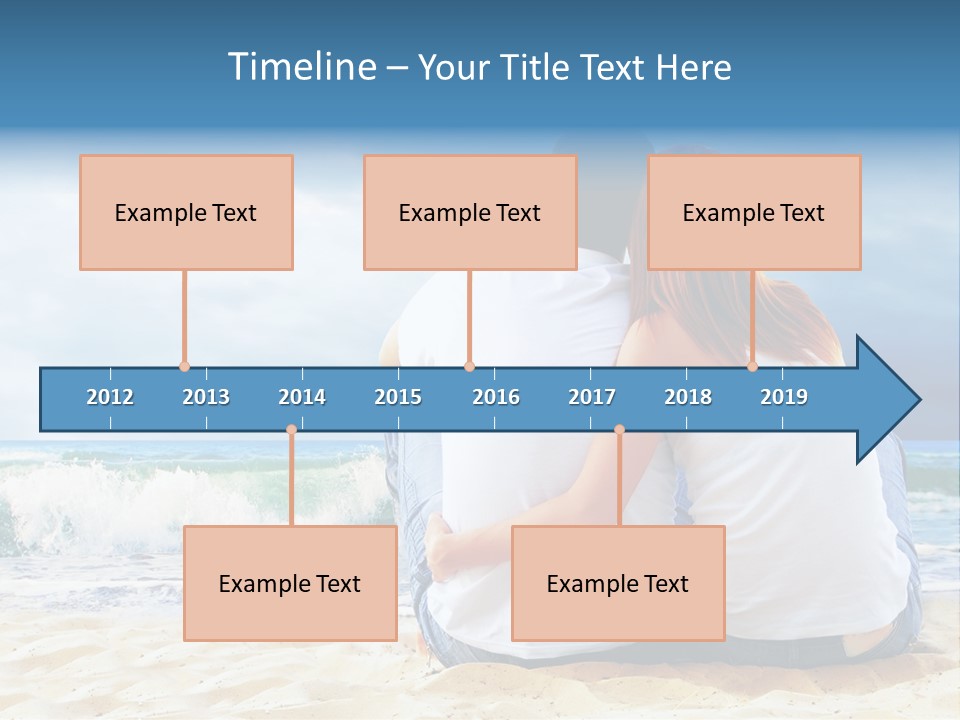 Timeline – Your Title Text Here

Example Text

Example Text

Example Text

2012 2013 2014 2015 2016 2017 2018 2019

Example Text

Example Text